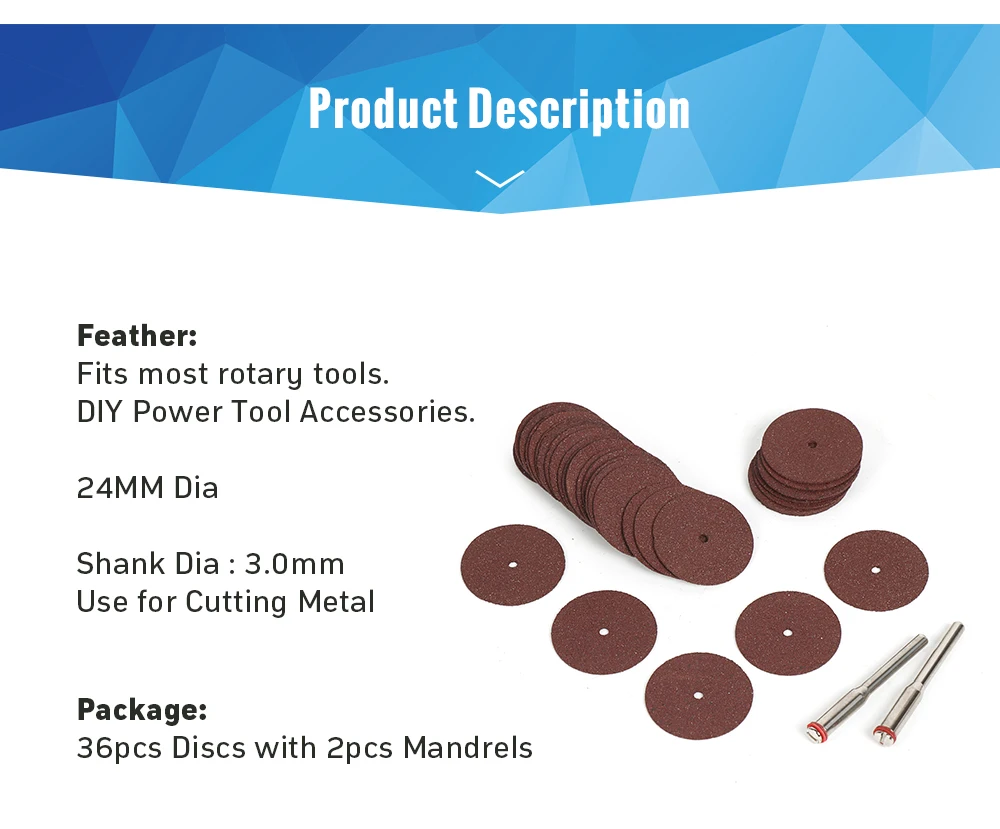 Product Description

Feather:
Fits most rotary tools.
DIY Power Tool Accessories.

24MM Dia

Shank Dia : 3.0mm
Use for Cutting Metal

Package:
36pcs Discs with 2pcs Mandrels